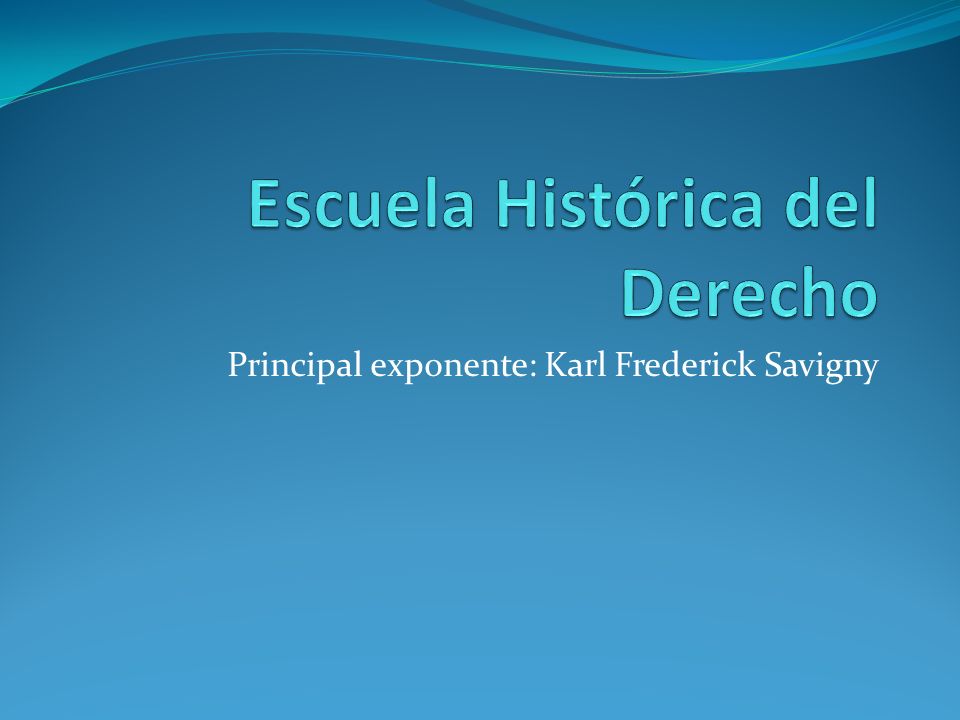 Escuela Histórica del Derecho

Principal exponente: Karl Frederick Savigny